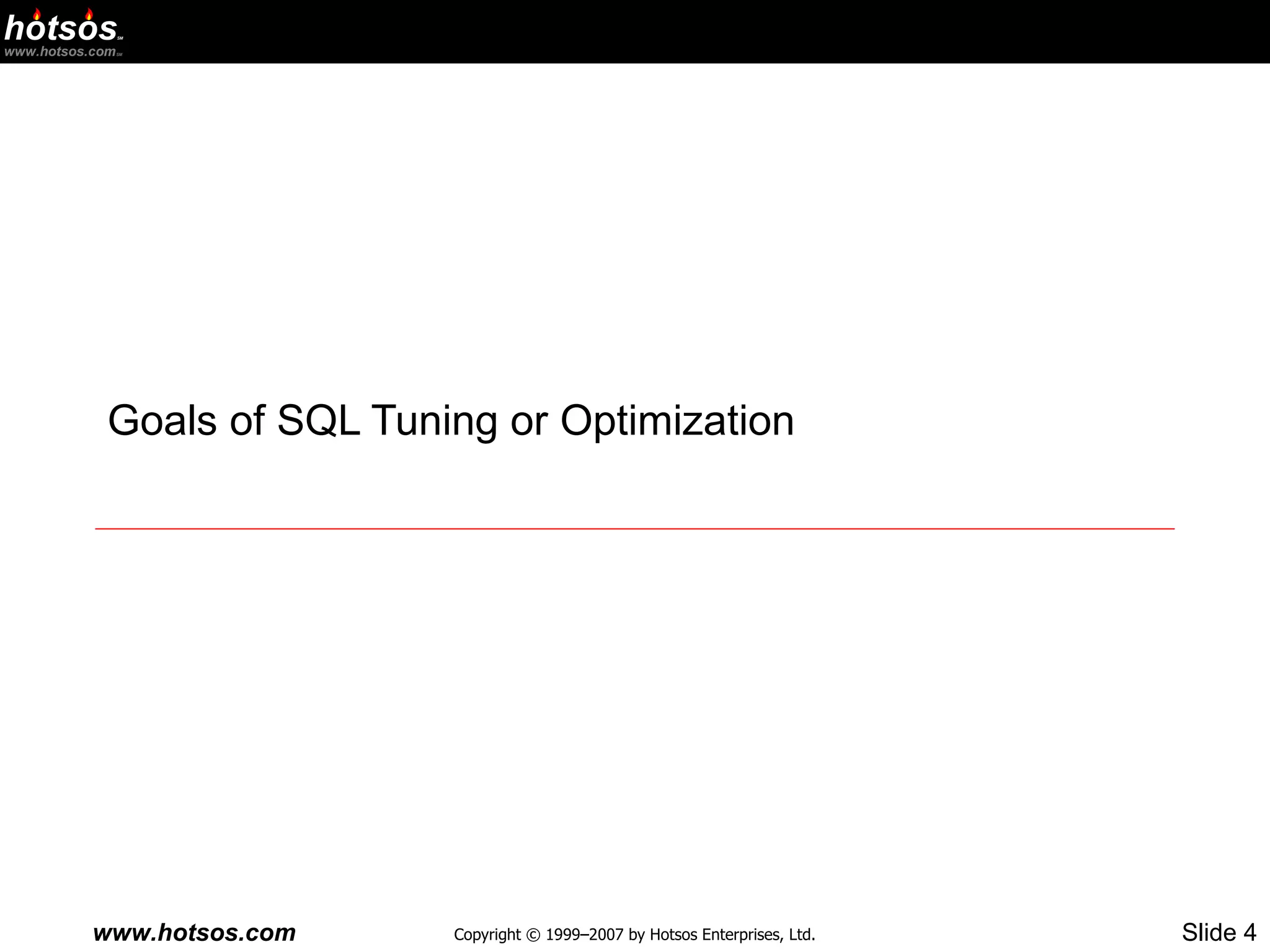 hotsos SM
www.hotsos.com SM

Goals of SQL Tuning or Optimization

www.hotsos.com

Copyright © 1999–2007 by Hotsos Enterprises, Ltd.

Slide 4